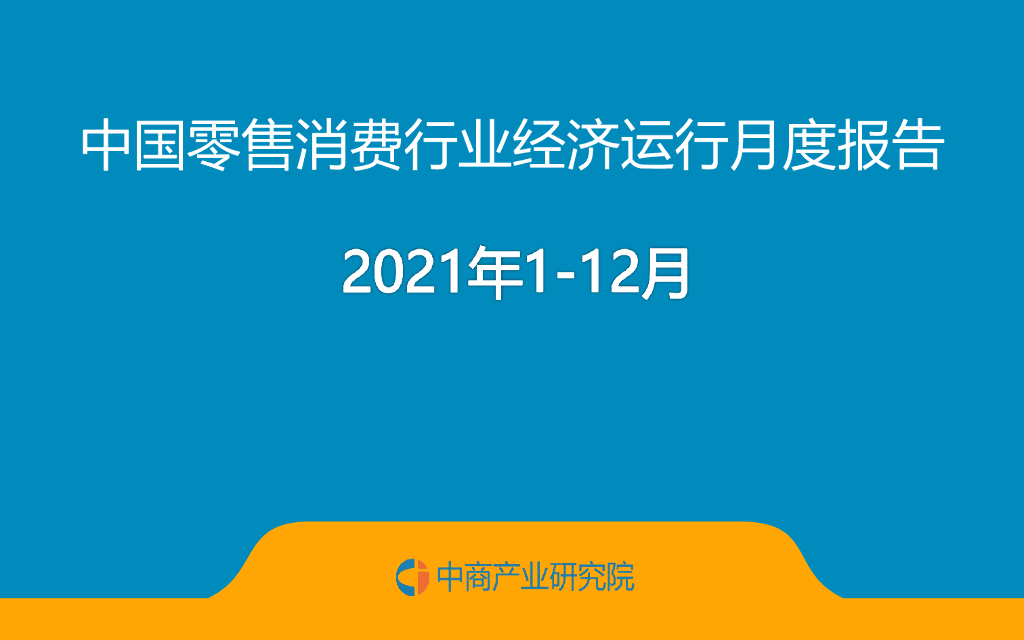 中国零售消费行业经济运行月度报告

2021年1-12月

中商产业研究院